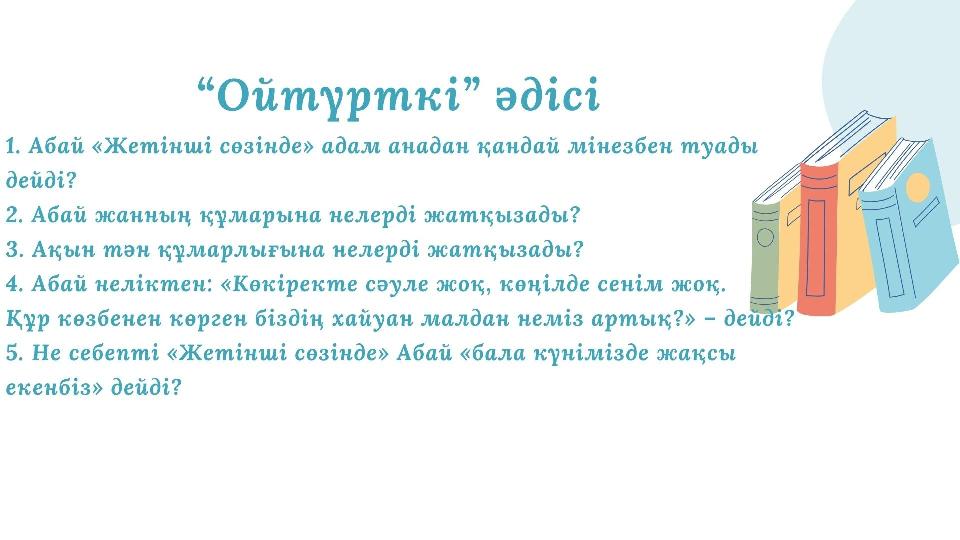 “Ойтүрткі” әдісі

1. Абай «Жетінші сөзінде» адам анадан қандай мінезбен туады дейді?
2. Абай жанның құмарына нелерді жатқызады?
3. Ақын тән құмарлығына нелерді жатқызады?
4. Абай неліктен: «Көкіректе сәуле жоқ, көңілде сенім жоқ. Құр көзбенен көрген біздің хайуан малдан неміз артық?» – дейді?
5. Не себепті «Жетінші сөзінде» Абай «бала күнімізде жақсы екенбіз» дейді?